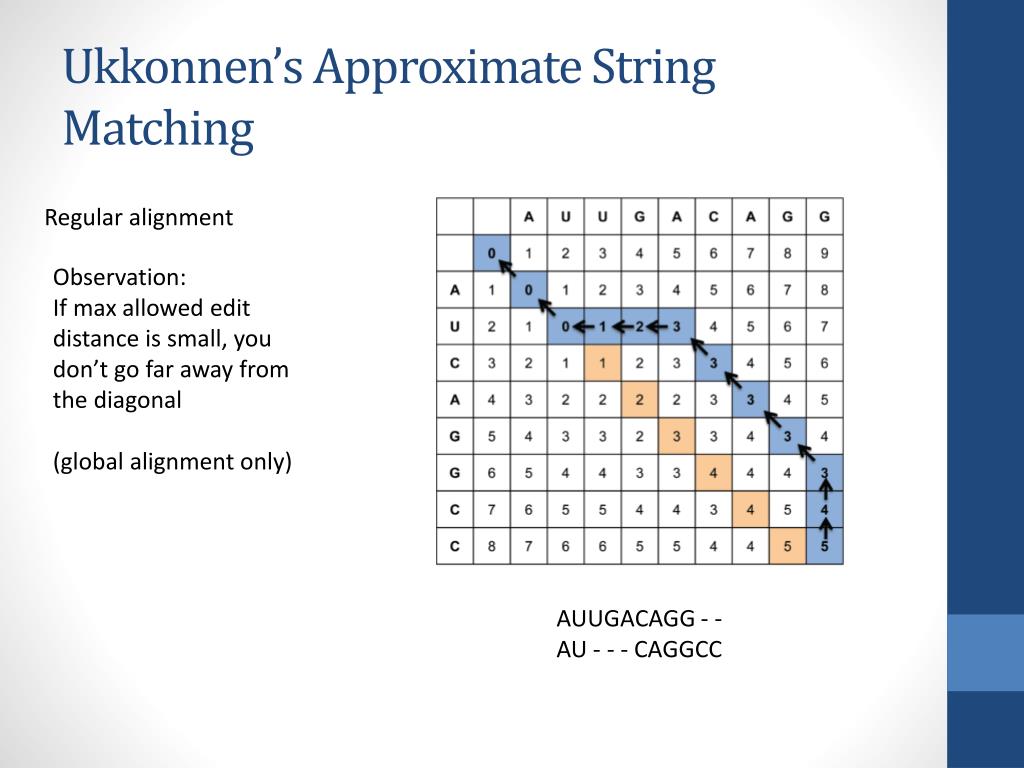 Ukkonnen's Approximate String Matching

Regular alignment

Observation:
If max allowed edit distance is small, you don't go far away from the diagonal

(global alignment only)

| | | A | U | U | G | A | C | A | G | G |
|---|---|---|---|---|---|---|---|---|---|---|
| | 0 | 1 | 2 | 3 | 4 | 5 | 6 | 7 | 8 | 9 |
| A | 1 | 0 | 1 | 2 | 3 | 4 | 5 | 6 | 7 | 8 |
| U | 2 | 1 | 0 | 1 | 2 | 3 | 4 | 5 | 6 | 7 |
| C | 3 | 2 | 1 | 1 | 2 | 3 | 3 | 4 | 5 | 6 |
| A | 4 | 3 | 2 | 2 | 2 | 2 | 3 | 3 | 4 | 5 |
| G | 5 | 4 | 3 | 3 | 2 | 3 | 3 | 4 | 3 | 4 |
| G | 6 | 5 | 4 | 4 | 3 | 3 | 4 | 4 | 4 | 3 |
| C | 7 | 6 | 5 | 5 | 4 | 4 | 3 | 4 | 5 | 4 |
| C | 8 | 7 | 6 | 6 | 5 | 5 | 4 | 4 | 5 | 5 |

AUUGACAGG - -
AU - - - CAGGCC